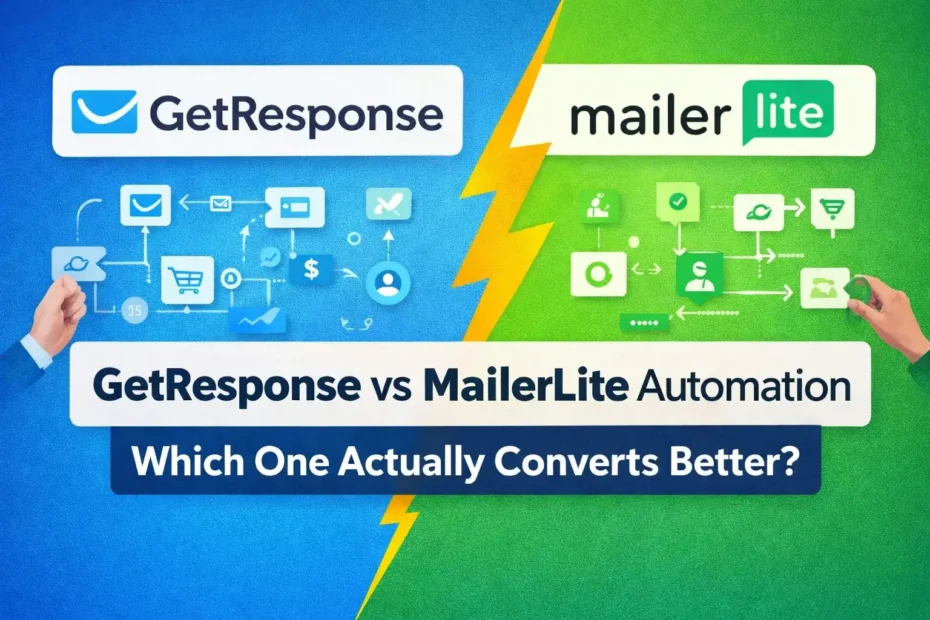 GetResponse

mailer lite

$

15

GetResponse vs MailerLite Automation

Which One Actually Converts Better?